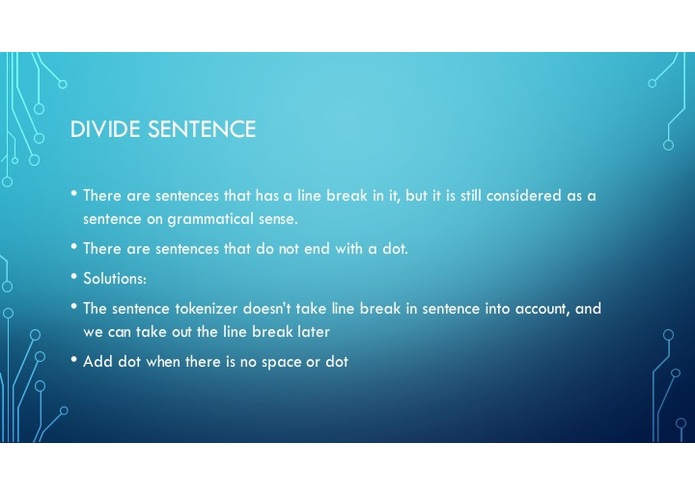 DIVIDE SENTENCE

• There are sentences that has a line break in it, but it is still considered as a sentence on grammatical sense.

• There are sentences that do not end with a dot.

• Solutions:

• The sentence tokenizer doesn't take line break in sentence into account, and we can take out the line break later

• Add dot when there is no space or dot